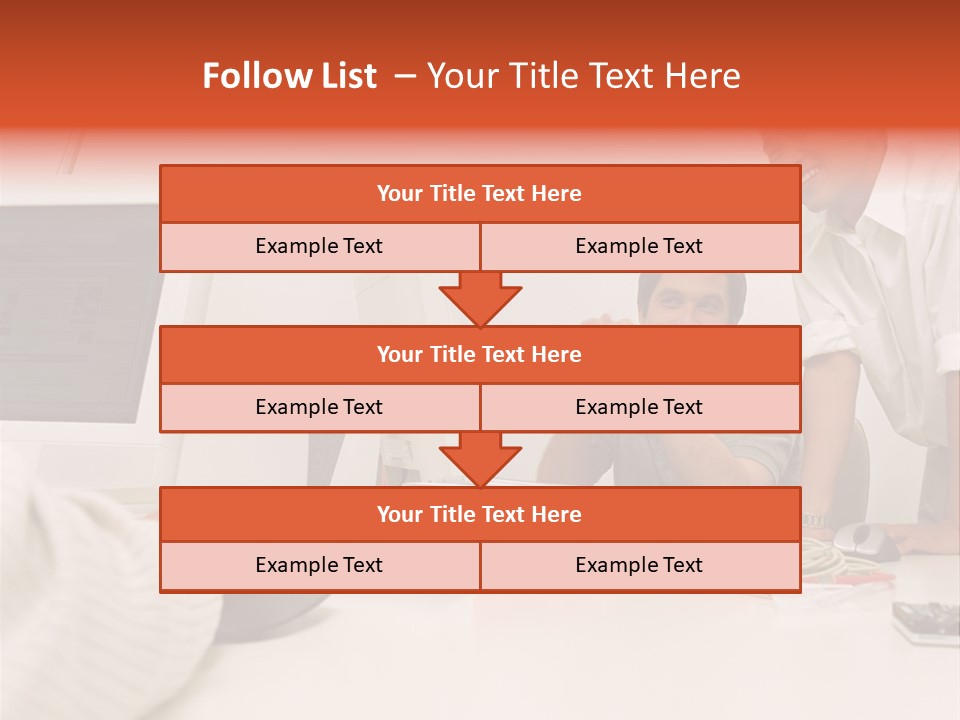 Follow List – Your Title Text Here

| Your Title Text Here | |
|---|---|
| Example Text | Example Text |

| Your Title Text Here | |
|---|---|
| Example Text | Example Text |

| Your Title Text Here | |
|---|---|
| Example Text | Example Text |